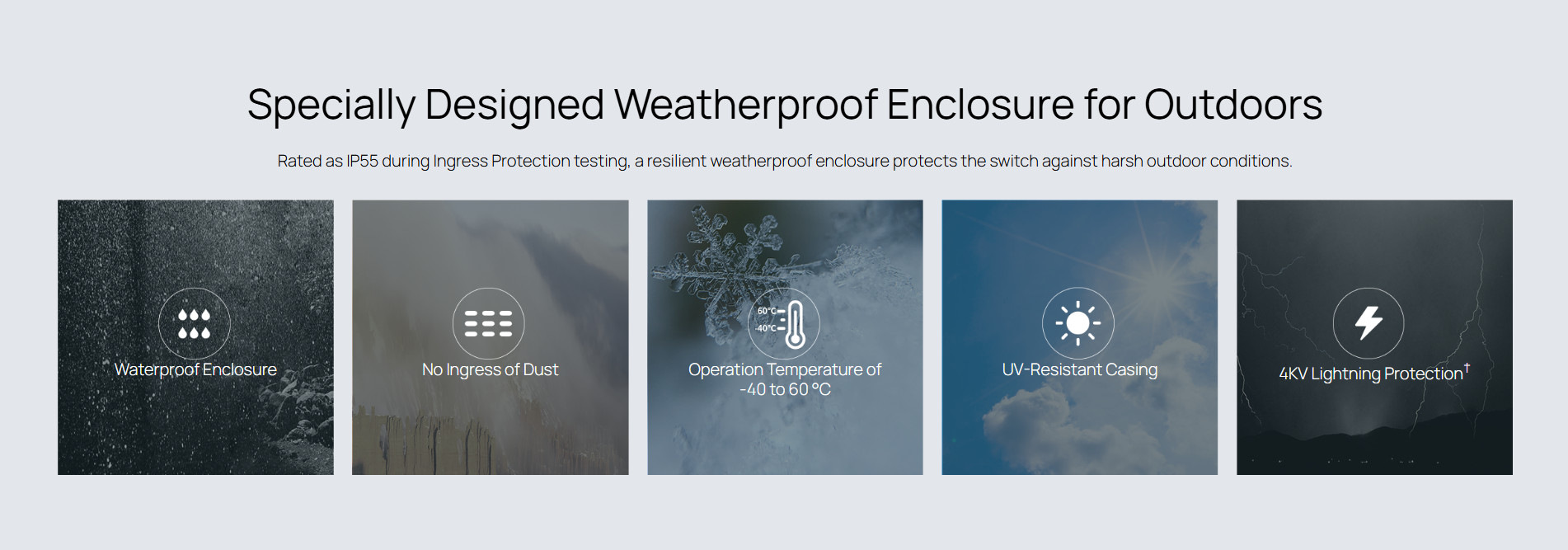 Specially Designed Weatherproof Enclosure for Outdoors

Rated as IP55 during Ingress Protection testing, a resilient weatherproof enclosure protects the switch against harsh outdoor conditions.

Waterproof Enclosure

No Ingress of Dust

60°C
-40°C

Operation Temperature of -40 to 60 °C

UV-Resistant Casing

4KV Lightning Protection$^{†}$